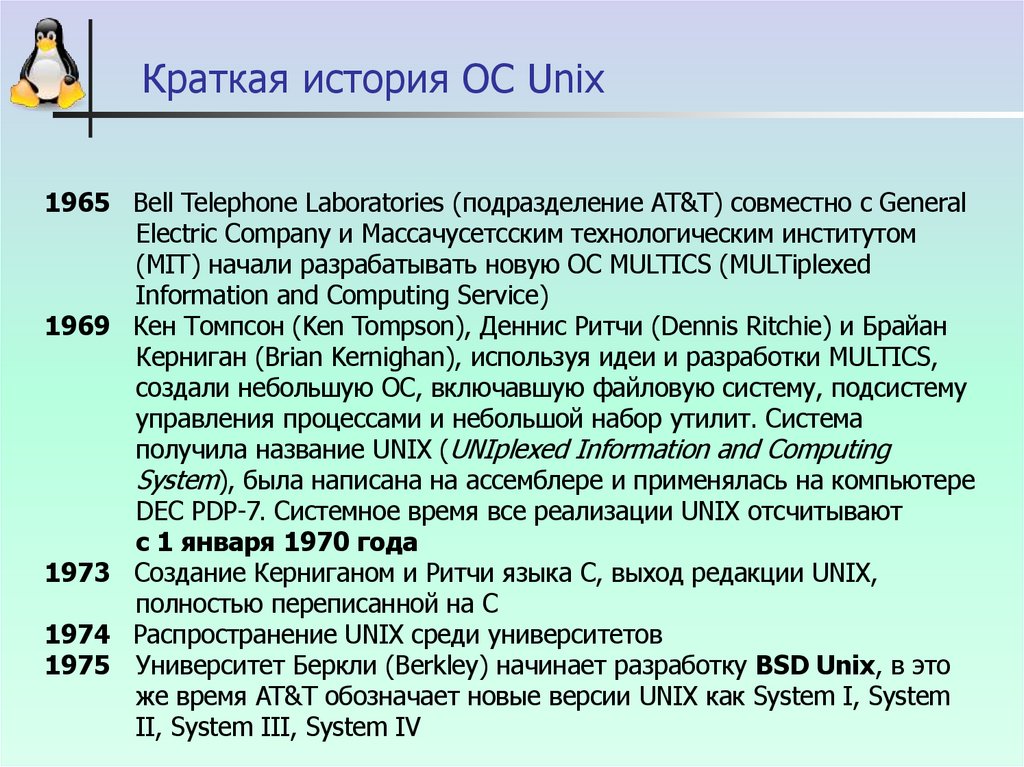 Краткая история ОС Unix

1965 Bell Telephone Laboratories (подразделение AT&T) совместно с General Electric Company и Массачусетсским технологическим институтом (MIT) начали разрабатывать новую ОС MULTICS (MULTiplexed Information and Computing Service)

1969 Кен Томпсон (Ken Tompson), Деннис Ритчи (Dennis Ritchie) и Брайан Керниган (Brian Kernighan), используя идеи и разработки MULTICS, создали небольшую ОС, включавшую файловую систему, подсистему управления процессами и небольшой набор утилит. Система получила название UNIX (UNIplexed Information and Computing System), была написана на ассемблере и применялась на компьютере DEC PDP-7. Системное время все реализации UNIX отсчитывают с 1 января 1970 года

1973 Создание Керниганом и Ритчи языка С, выход редакции UNIX, полностью переписанной на С

1974 Распространение UNIX среди университетов

1975 Университет Беркли (Berkley) начинает разработку BSD Unix, в это же время AT&T обозначает новые версии UNIX как System I, System II, System III, System IV